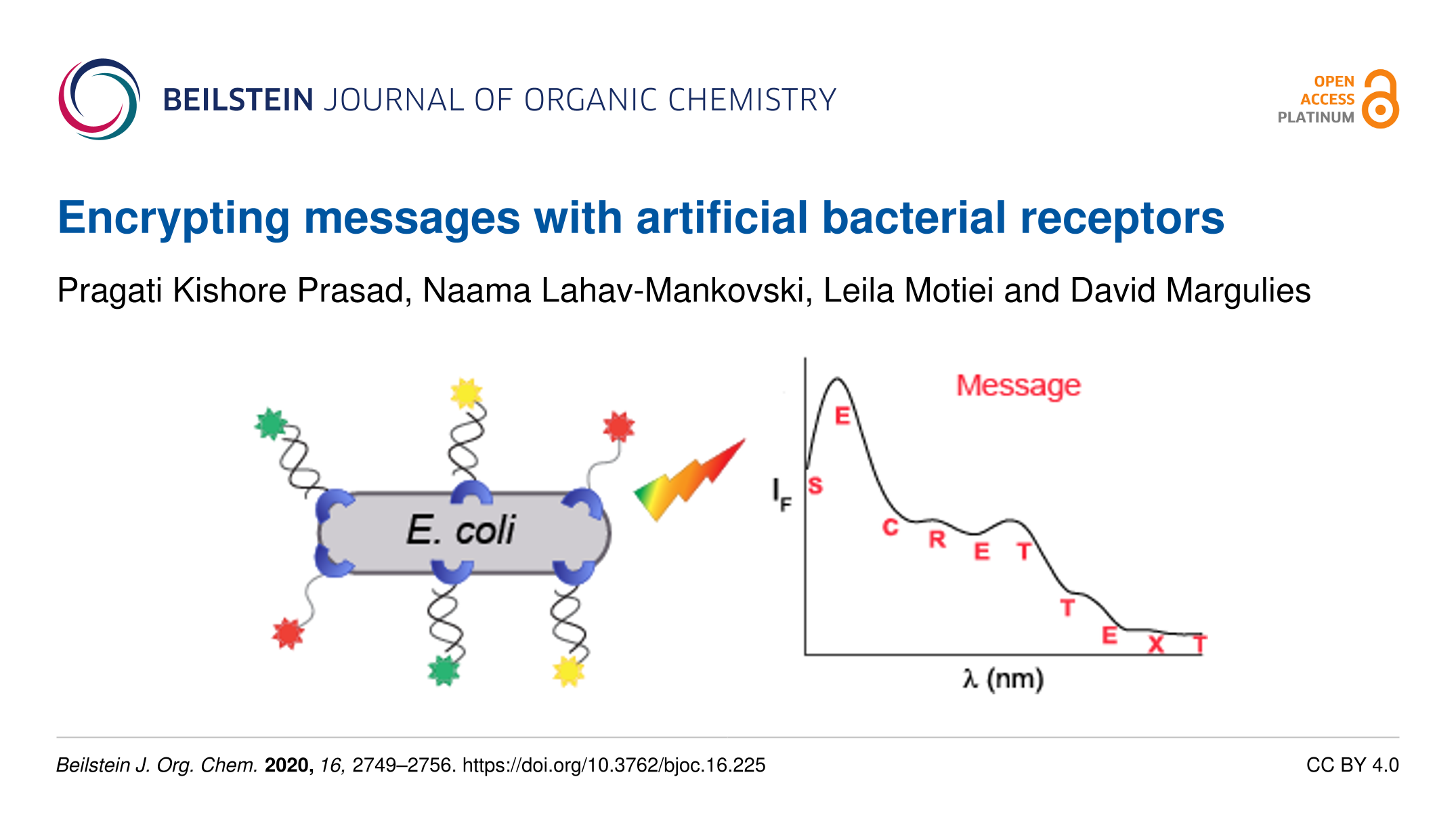 BEILSTEIN JOURNAL OF ORGANIC CHEMISTRY

OPEN ACCESS PLATINUM

Encrypting messages with artificial bacterial receptors

Pragati Kishore Prasad, Naama Lahav-Mankovski, Leila Motiei and David Margulies

E. coli

Message

$I_F$

S E C R E T T E X T

λ (nm)

Beilstein J. Org. Chem. 2020, 16, 2749–2756. https://doi.org/10.3762/bjoc.16.225

CC BY 4.0